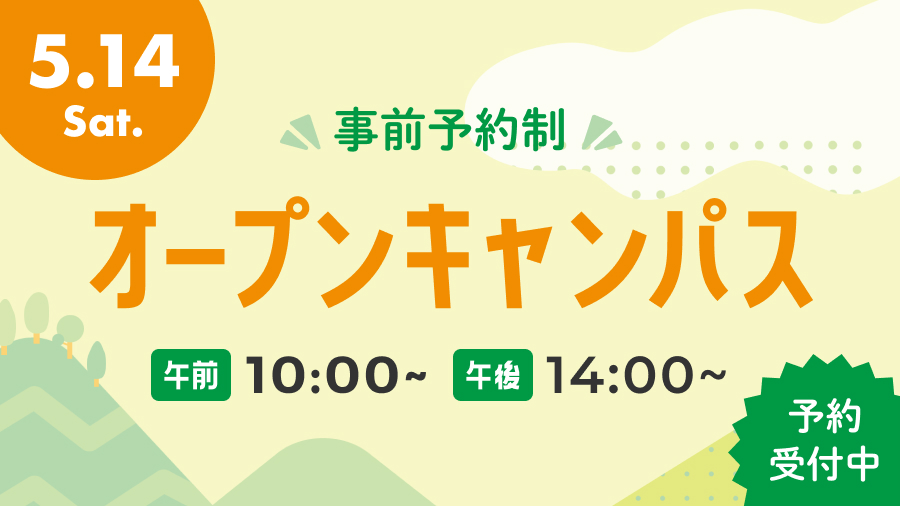 5.14
Sat.

事前予約制

オープンキャンパス

午前 10:00~ 午後 14:00~

予約
受付中